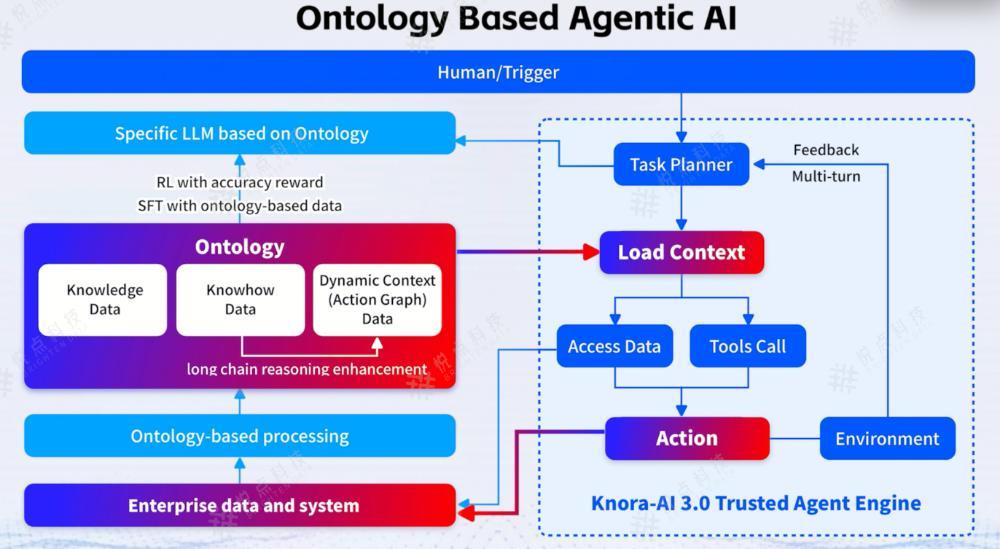 Ontology Based Agentic AI

Human/Trigger

Specific LLM based on Ontology

RL with accuracy reward
SFT with ontology-based data

Ontology

Knowledge Data

Knowhow Data

Dynamic Context (Action Graph) Data

long chain reasoning enhancement

Ontology-based processing

Enterprise data and system

Task Planner

Feedback

Multi-turn

Load Context

Access Data

Tools Call

Action

Environment

Knora-AI 3.0 Trusted Agent Engine